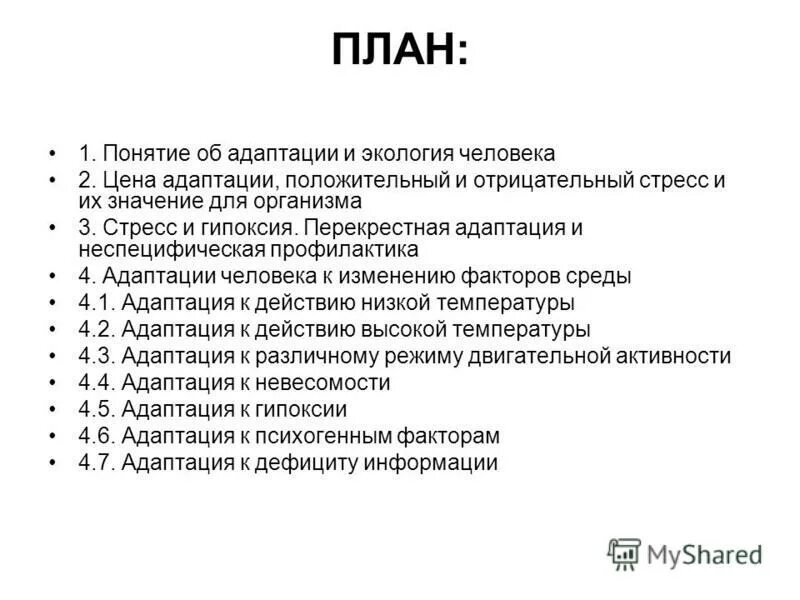 ПЛАН:

• 1. Понятие об адаптации и экология человека
• 2. Цена адаптации, положительный и отрицательный стресс и их значение для организма
• 3. Стресс и гипоксия. Перекрестная адаптация и неспецифическая профилактика
• 4. Адаптации человека к изменению факторов среды
• 4.1. Адаптация к действию низкой температуры
• 4.2. Адаптация к действию высокой температуры
• 4.3. Адаптация к различному режиму двигательной активности
• 4.4. Адаптация к невесомости
• 4.5. Адаптация к гипоксии
• 4.6. Адаптация к психогенным факторам
• 4.7. Адаптация к дефициту информации

MyShared